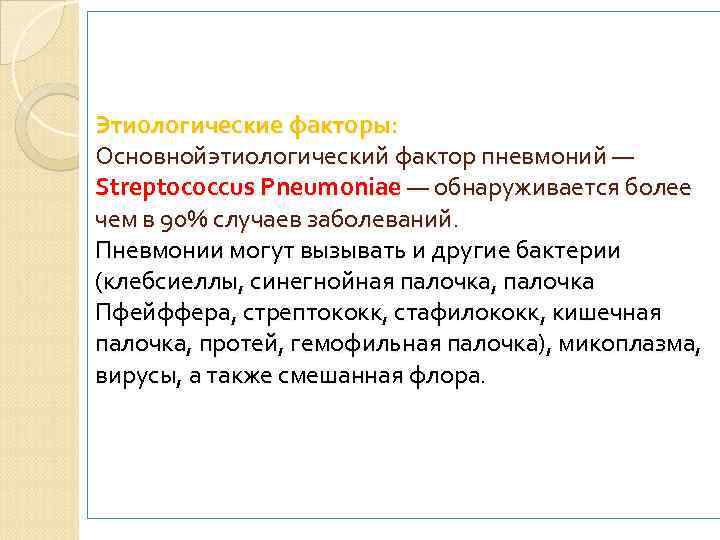 Этиологические факторы:
Основнойэтиологический фактор пневмоний — Streptococcus Pneumoniae — обнаруживается более чем в 90% случаев заболеваний.
Пневмонии могут вызывать и другие бактерии (клебсиеллы, синегнойная палочка, палочка Пфейффера, стрептококк, стафилококк, кишечная палочка, протей, гемофильная палочка), микоплазма, вирусы, а также смешанная флора.